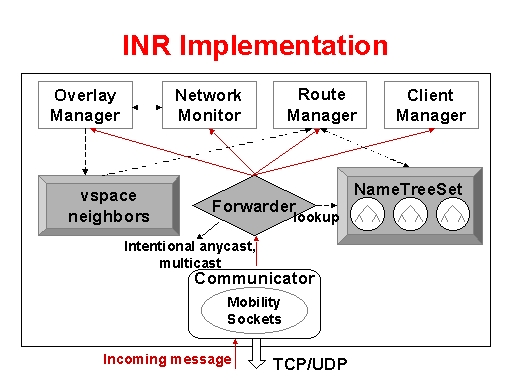 INR Implementation

Overlay Manager

Network Monitor

Route Manager

Client Manager

vspace neighbors

Forwarder

lookup

NameTreeSet

Intentional anycast, multicast

Communicator

Mobility Sockets

Incoming message

TCP/UDP